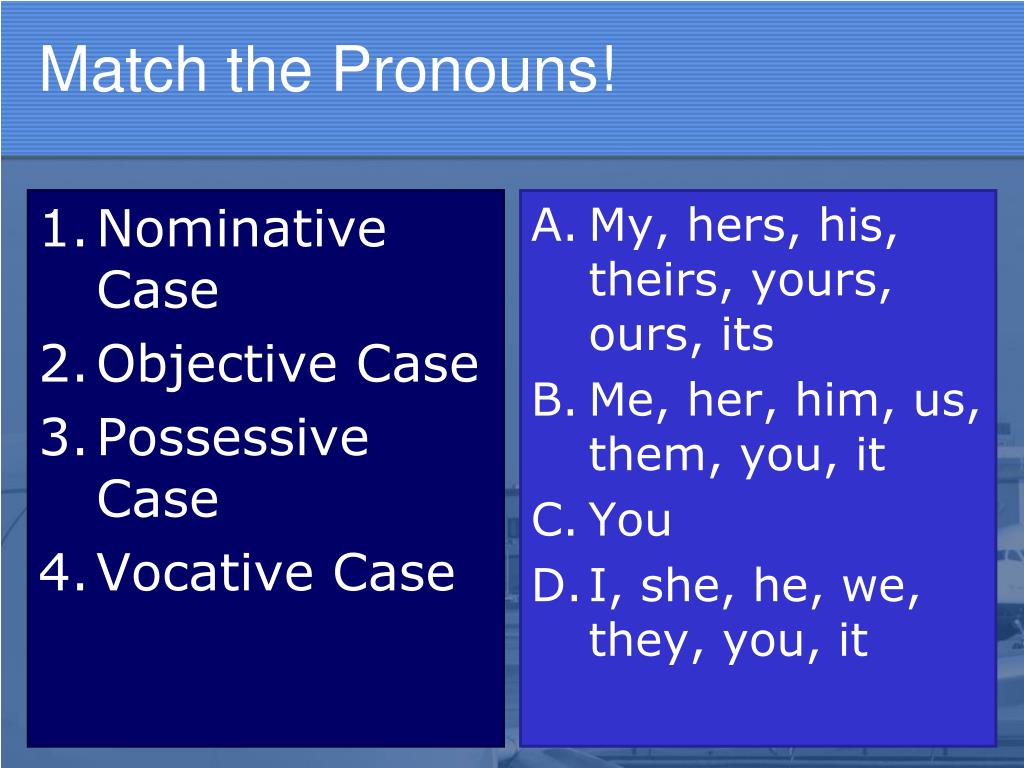 Match the Pronouns!

1. Nominative Case
2. Objective Case
3. Possessive Case
4. Vocative Case

A. My, hers, his, theirs, yours, ours, its
B. Me, her, him, us, them, you, it
C. You
D. I, she, he, we, they, you, it